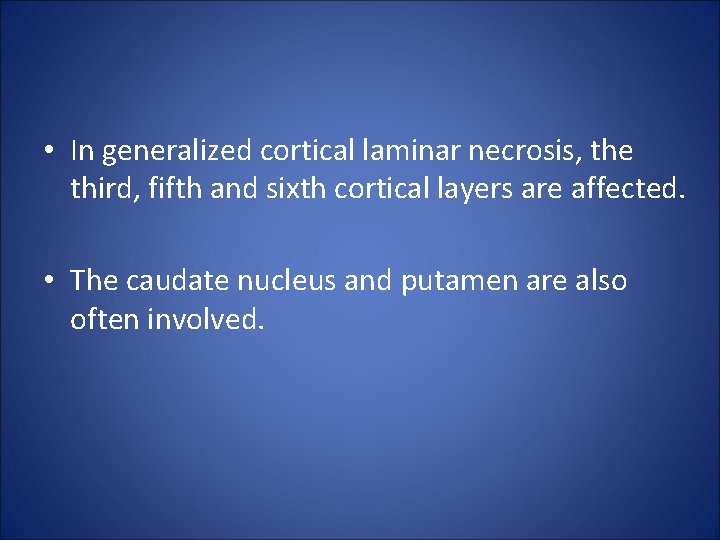 • In generalized cortical laminar necrosis, the third, fifth and sixth cortical layers are affected.

• The caudate nucleus and putamen are also often involved.